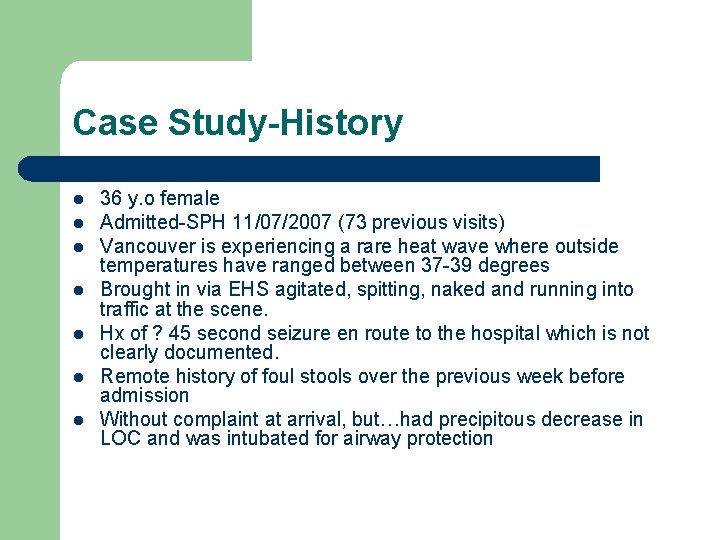 Case Study-History

- 36 y.o female
- Admitted-SPH 11/07/2007 (73 previous visits)
- Vancouver is experiencing a rare heat wave where outside temperatures have ranged between 37-39 degrees
- Brought in via EHS agitated, spitting, naked and running into traffic at the scene.
- Hx of ? 45 second seizure en route to the hospital which is not clearly documented.
- Remote history of foul stools over the previous week before admission
- Without complaint at arrival, but…had precipitous decrease in LOC and was intubated for airway protection